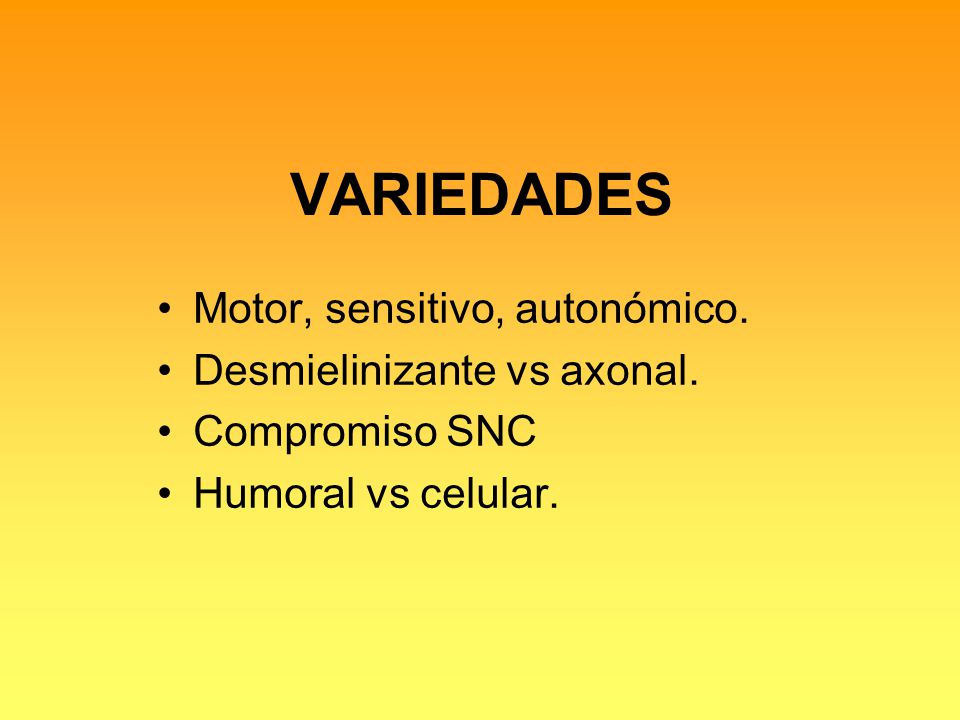 VARIEDADES

• Motor, sensitivo, autonómico.
• Desmielinizante vs axonal.
• Compromiso SNC
• Humoral vs celular.